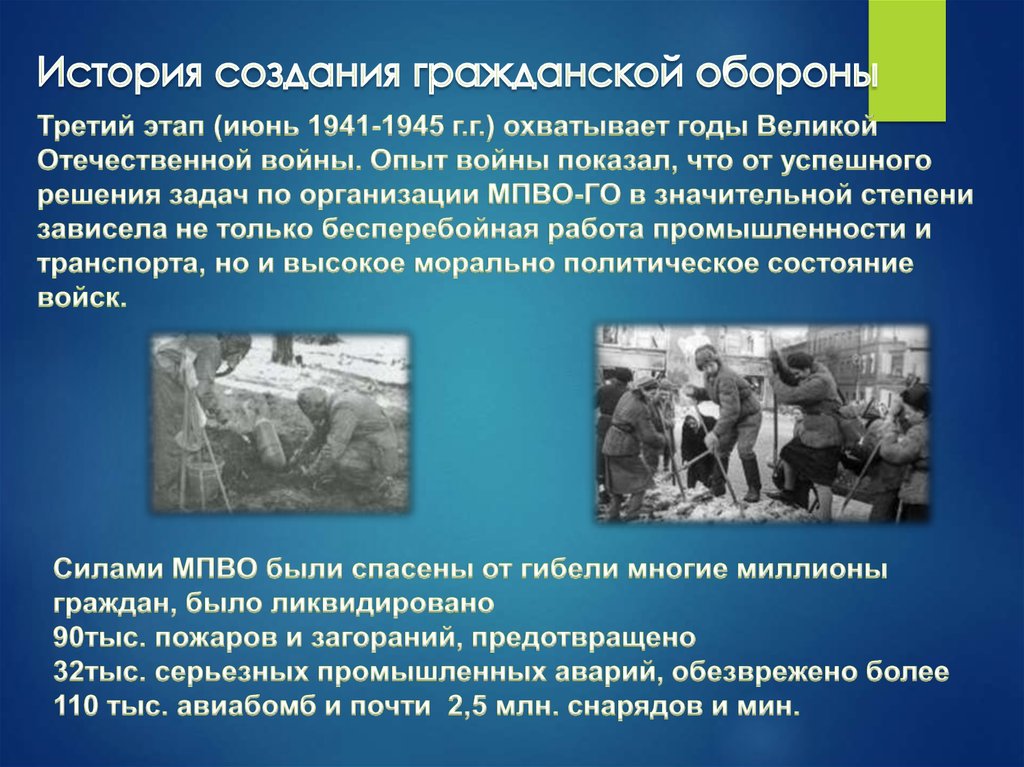 История создания гражданской обороны

Третий этап (июнь 1941-1945 г.г.) охватывает годы Великой Отечественной войны. Опыт войны показал, что от успешного решения задач по организации МПВО-ГО в значительной степени зависела не только бесперебойная работа промышленности и транспорта, но и высокое морально политическое состояние войск.

Силами МПВО были спасены от гибели многие миллионы граждан, было ликвидировано
90тыс. пожаров и загораний, предотвращено
32тыс. серьезных промышленных аварий, обезврежено более
110 тыс. авиабомб и почти 2,5 млн. снарядов и мин.